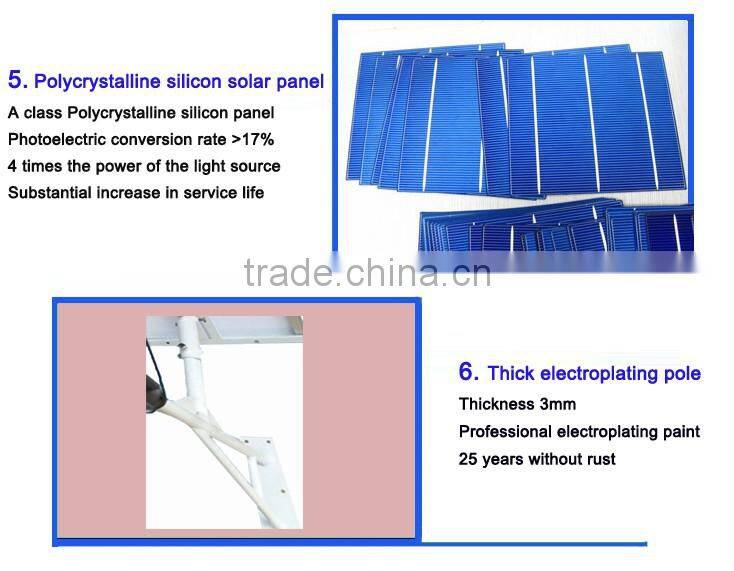 5. Polycrystalline silicon solar panel

A class Polycrystalline silicon panel

Photoelectric conversion rate >17%

4 times the power of the light source

Substantial increase in service life

trade.china.cn

6. Thick electroplating pole

Thickness 3mm

Professional electroplating paint

25 years without rust